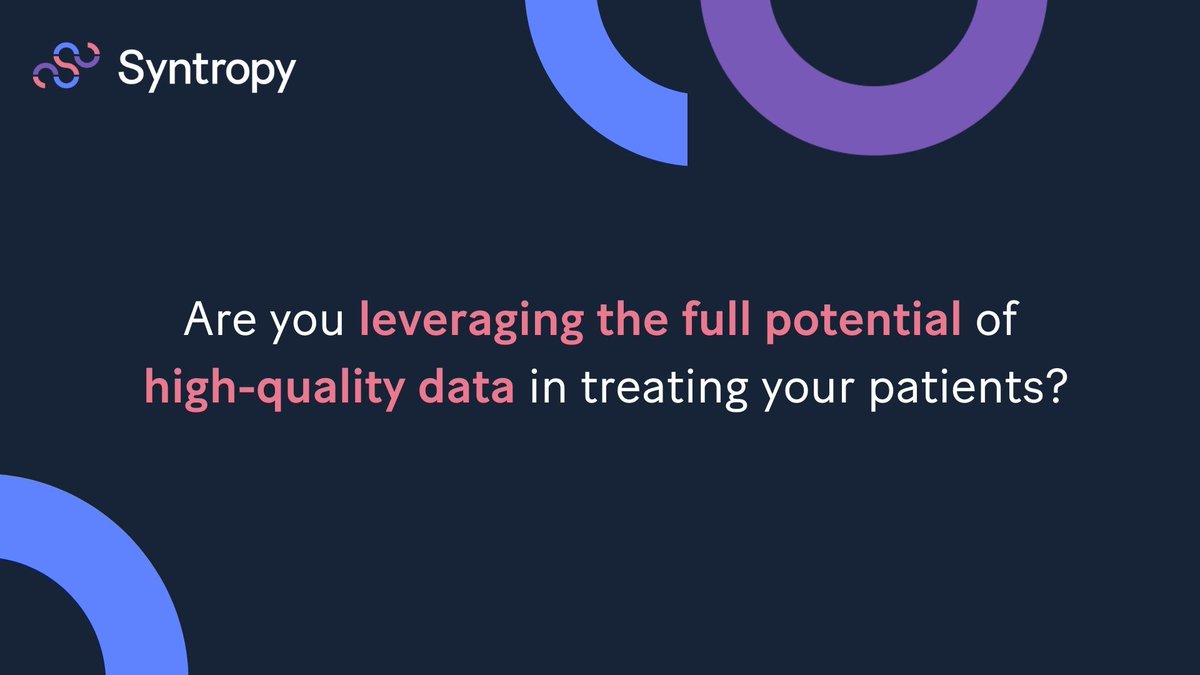 Syntropy

Are you leveraging the full potential of high-quality data in treating your patients?